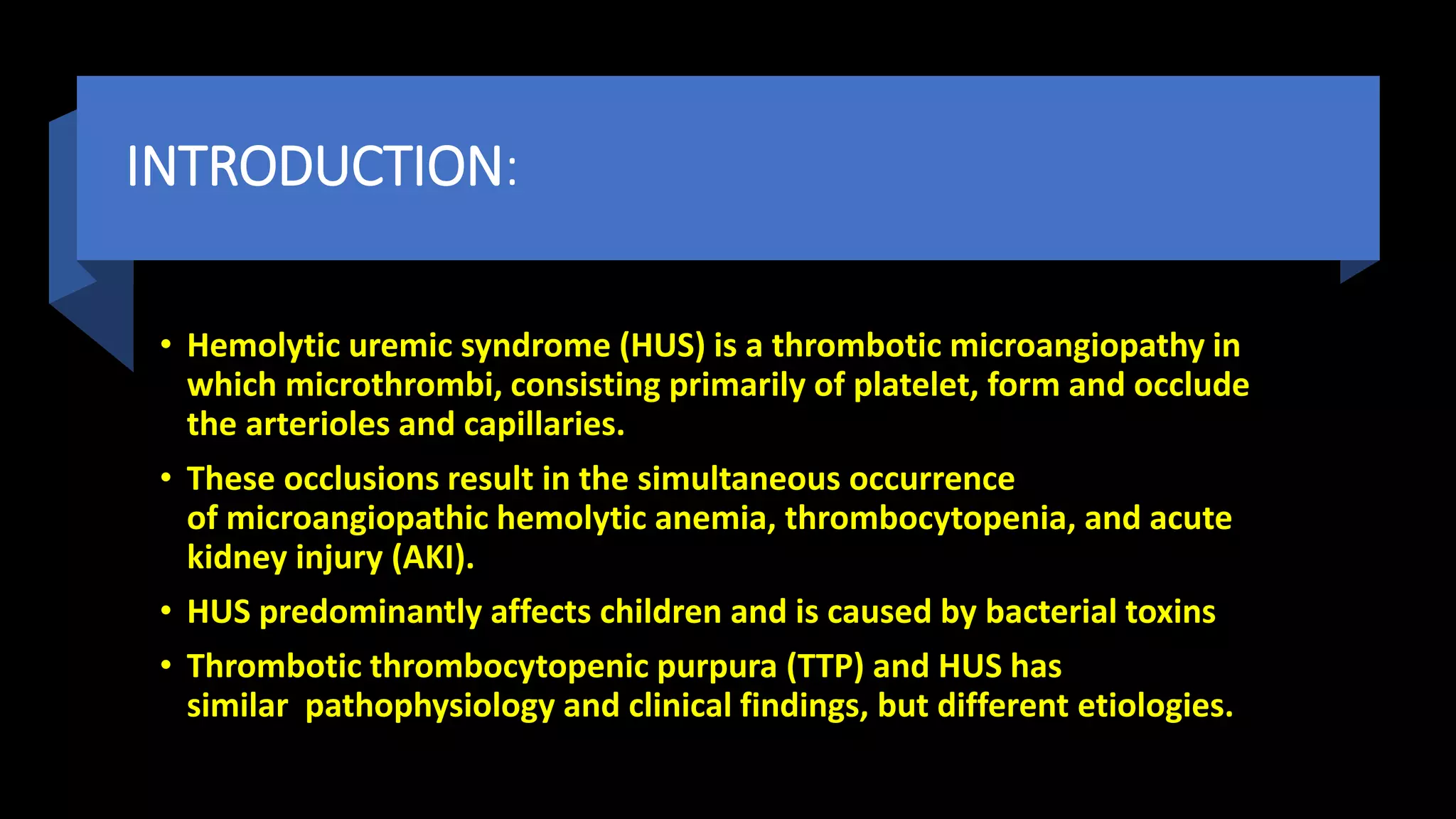 INTRODUCTION:

• Hemolytic uremic syndrome (HUS) is a thrombotic microangiopathy in which microthrombi, consisting primarily of platelet, form and occlude the arterioles and capillaries.

• These occlusions result in the simultaneous occurrence of microangiopathic hemolytic anemia, thrombocytopenia, and acute kidney injury (AKI).

• HUS predominantly affects children and is caused by bacterial toxins

• Thrombotic thrombocytopenic purpura (TTP) and HUS has similar pathophysiology and clinical findings, but different etiologies.